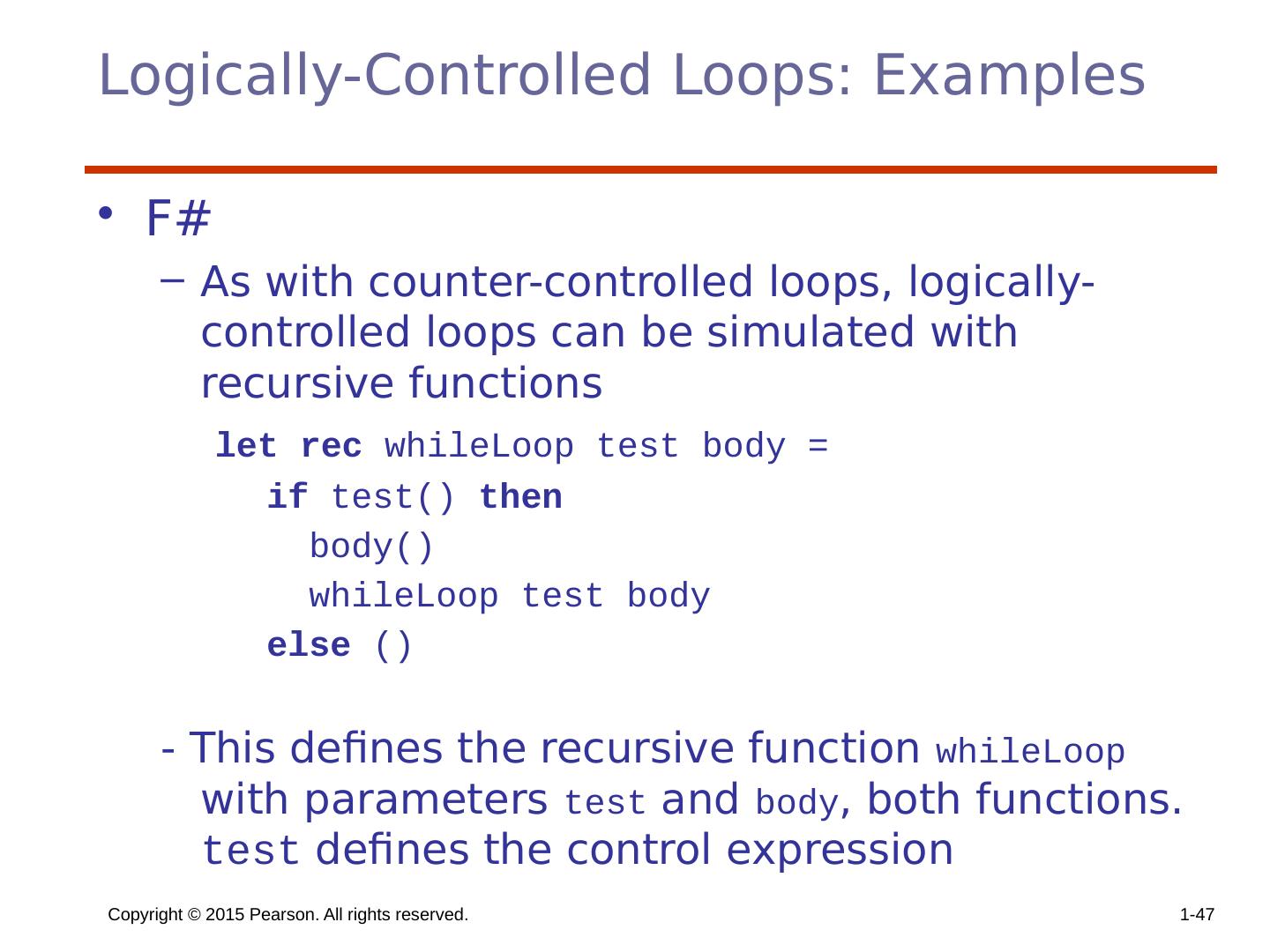 Logically-Controlled Loops: Examples

• F#

– As with counter-controlled loops, logically-controlled loops can be simulated with recursive functions

let rec whileLoop test body =
  if test() then
    body()
    whileLoop test body
  else ()

- This defines the recursive function whileLoop with parameters test and body, both functions. test defines the control expression

Copyright © 2015 Pearson. All rights reserved.

1-47